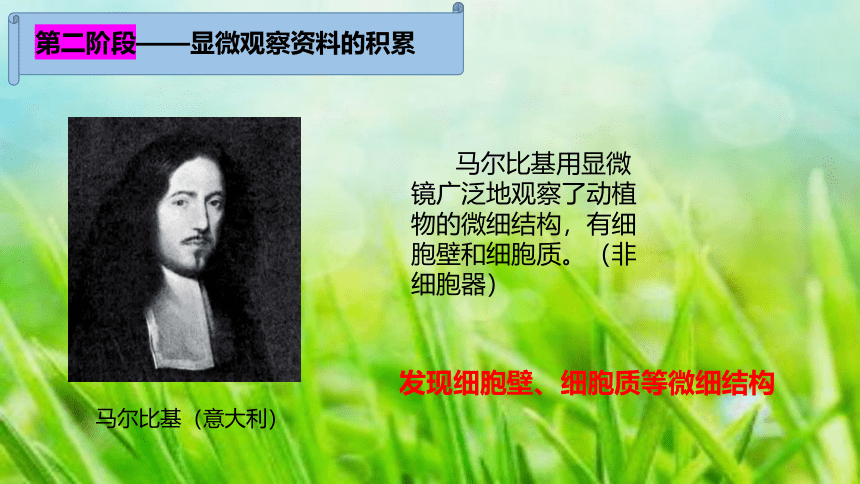 第二阶段——显微观察资料的积累

马尔比基用显微镜广泛地观察了动植物的微细结构，有细胞壁和细胞质。（非细胞器）

发现细胞壁、细胞质等微细结构

马尔比基（意大利）